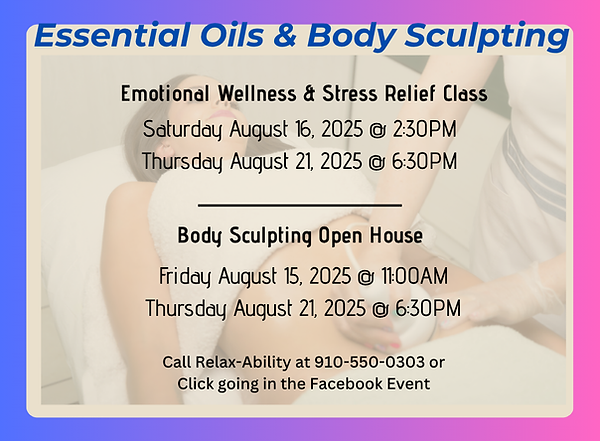 Essential Oils & Body Sculpting

Emotional Wellness & Stress Relief Class

Saturday August 16, 2025 @ 2:30PM
Thursday August 21, 2025 @ 6:30PM

Body Sculpting Open House

Friday August 15, 2025 @ 11:00AM
Thursday August 21, 2025 @ 6:30PM

Call Relax-Ability at 910-550-0303 or
Click going in the Facebook Event